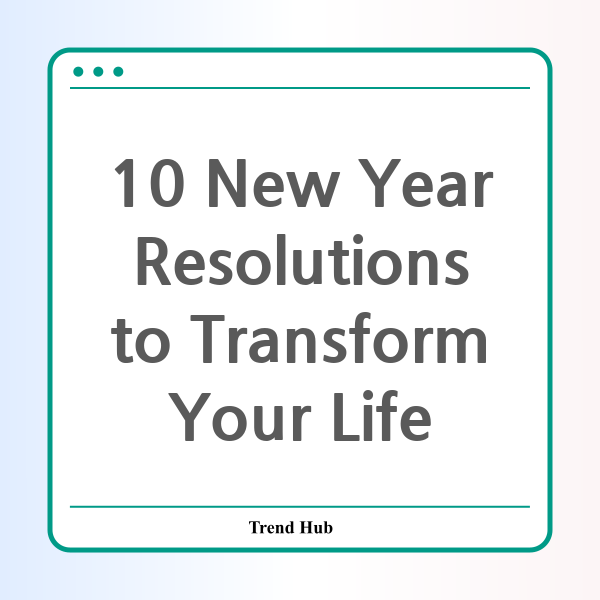 10 New Year Resolutions to Transform Your Life

Trend Hub